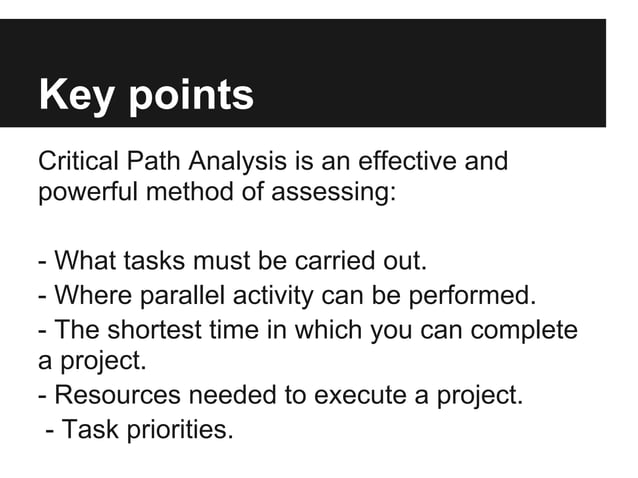 Key points

Critical Path Analysis is an effective and powerful method of assessing:

- What tasks must be carried out.
- Where parallel activity can be performed.
- The shortest time in which you can complete a project.
- Resources needed to execute a project.
- Task priorities.